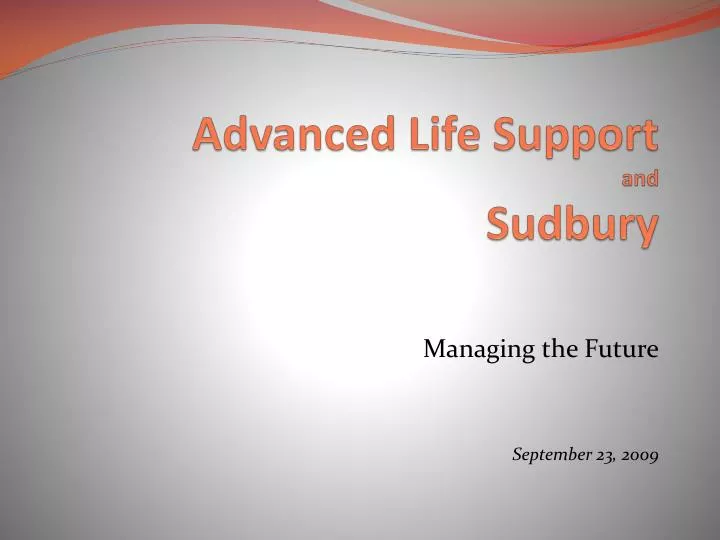 Advanced Life Support
and
Sudbury

Managing the Future

September 23, 2009